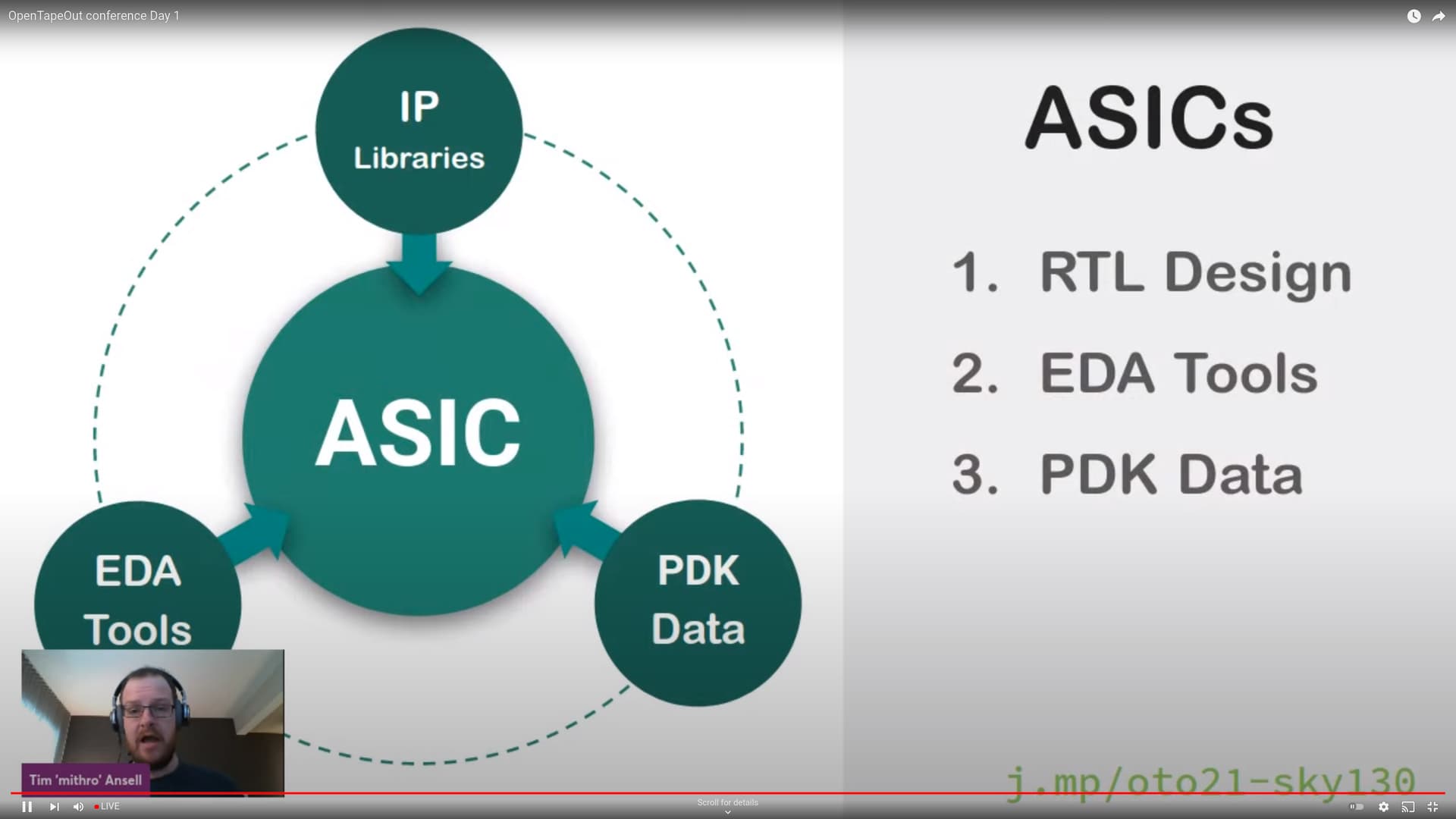 OpenTapeOut conference Day 1

IP
Libraries

ASIC

EDA
Tools

PDK
Data

ASICs

1. RTL Design
2. EDA Tools
3. PDK Data

Tim 'mithro' Ansell

j.mp/oto21-sky130

LIVE

Scroll for details